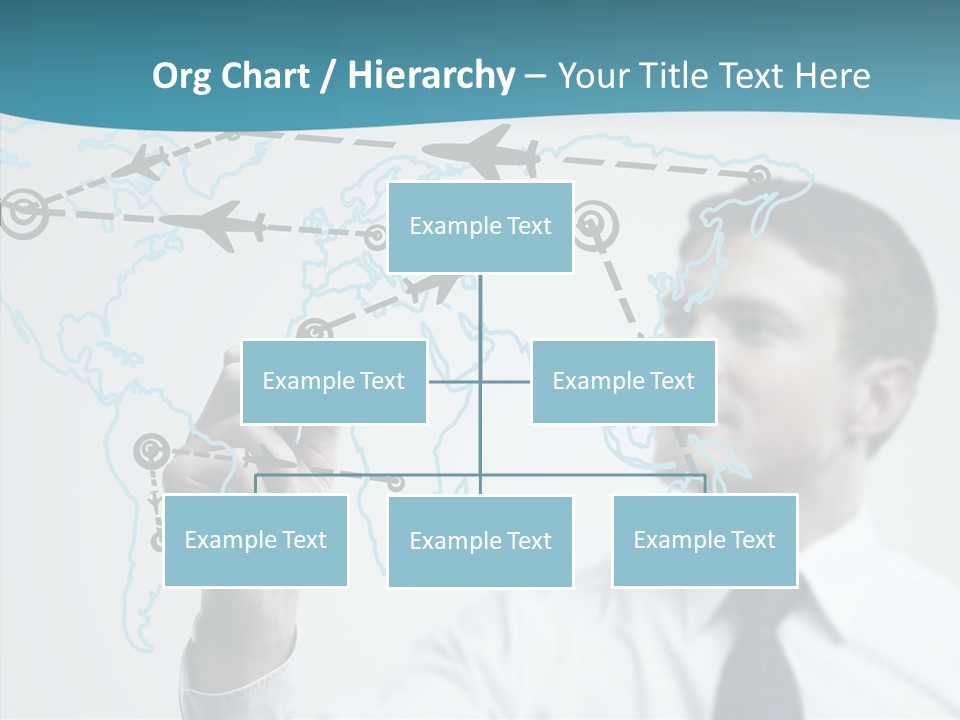 Org Chart / Hierarchy – Your Title Text Here

Example Text

Example Text

Example Text

Example Text

Example Text

Example Text